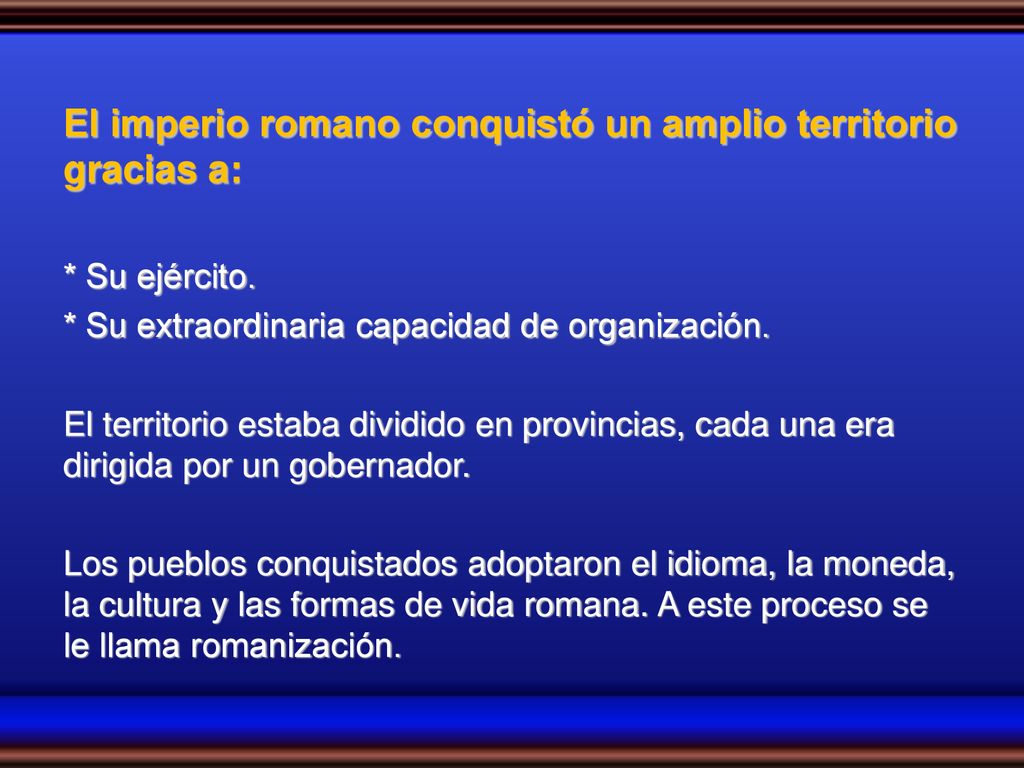 El imperio romano conquistó un amplio territorio gracias a:

* Su ejército.
* Su extraordinaria capacidad de organización.

El territorio estaba dividido en provincias, cada una era dirigida por un gobernador.

Los pueblos conquistados adoptaron el idioma, la moneda, la cultura y las formas de vida romana. A este proceso se le llama romanización.